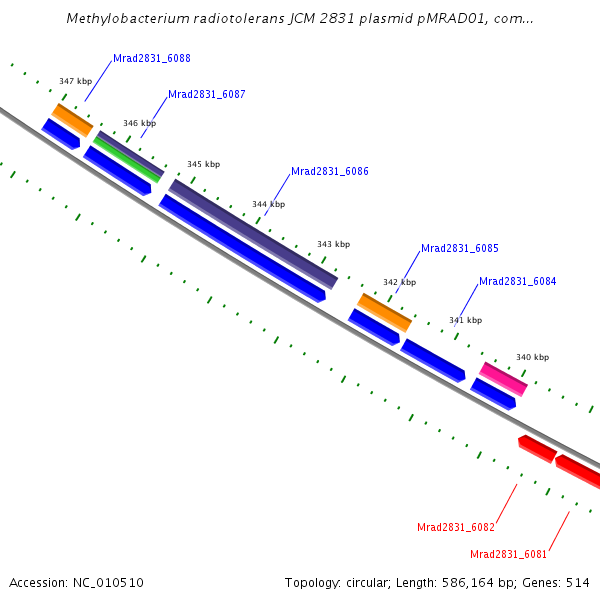 Methylobacterium radiotolerans JCM 2831 plasmid pMRAD01, com...

Mrad2831_6088

347 kbp

Mrad2831_6087

346 kbp

345 kbp

Mrad2831_6086

344 kbp

343 kbp

Mrad2831_6085

342 kbp

Mrad2831_6084

341 kbp

340 kbp

Mrad2831_6082

Mrad2831_6081

Accession: NC_010510

Topology: circular; Length: 586,164 bp; Genes: 514